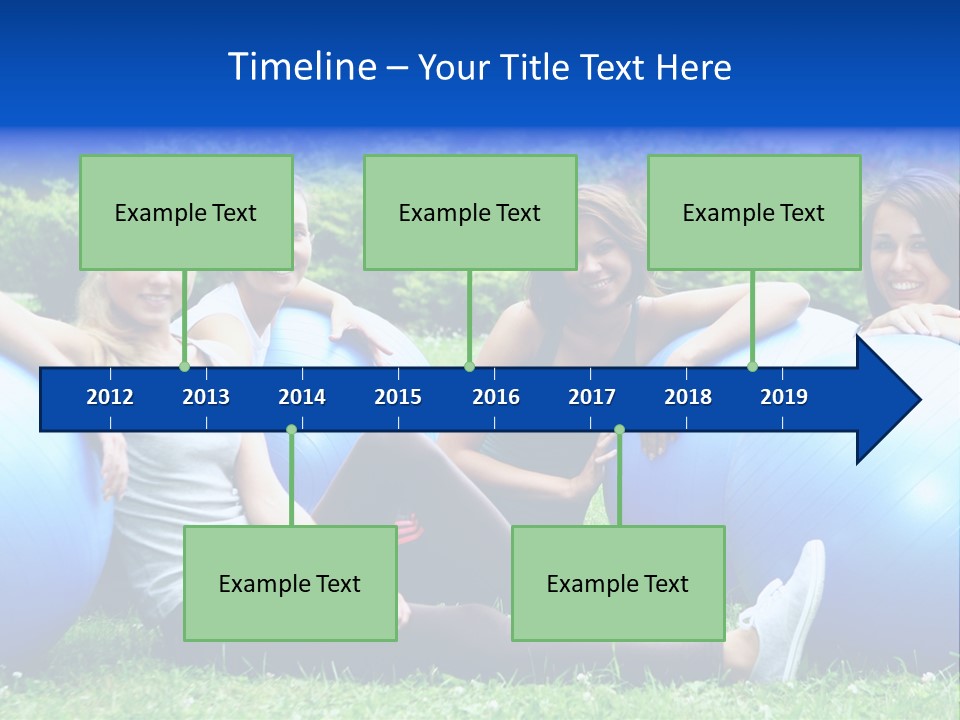 Timeline – Your Title Text Here

Example Text

Example Text

Example Text

2012 2013 2014 2015 2016 2017 2018 2019

Example Text

Example Text